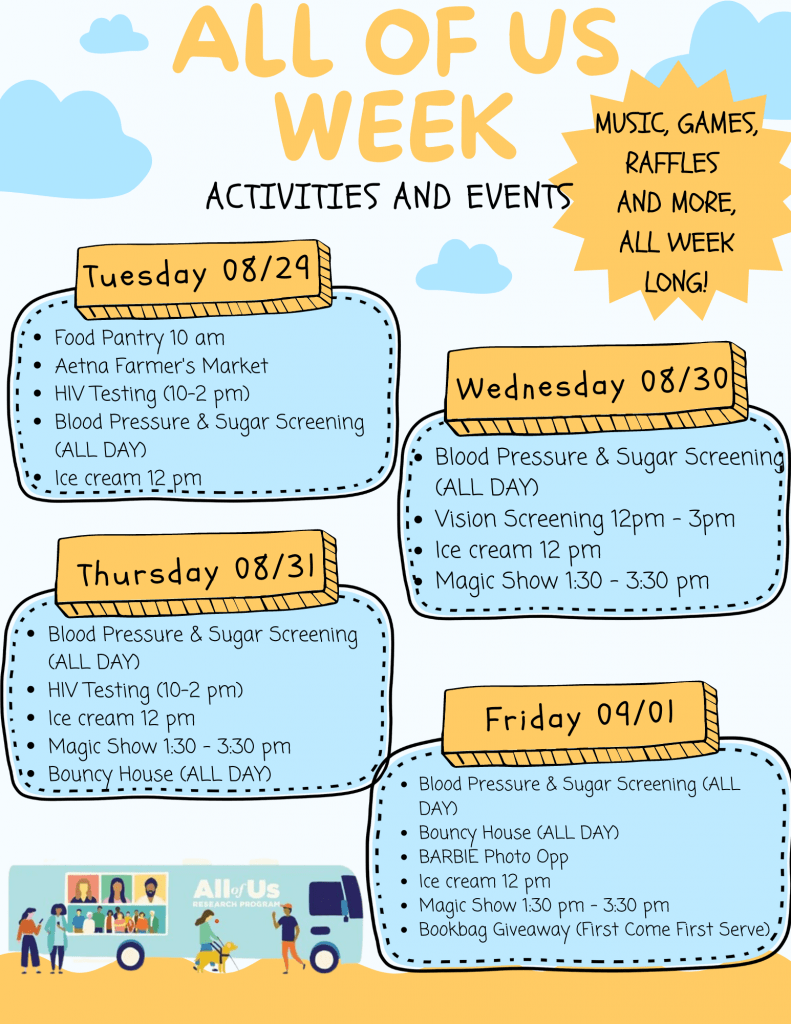 ALL OF US WEEK

ACTIVITIES AND EVENTS

MUSIC, GAMES, RAFFLES AND MORE, ALL WEEK LONG!

Tuesday 08/29

- Food Pantry 10 am
- Aetna Farmer's Market
- HIV Testing (10-2 pm)
- Blood Pressure & Sugar Screening (ALL DAY)
- Ice cream 12 pm

Wednesday 08/30

- Blood Pressure & Sugar Screening (ALL DAY)
- Vision Screening 12pm - 3pm
- Ice cream 12 pm
- Magic Show 1:30 - 3:30 pm

Thursday 08/31

- Blood Pressure & Sugar Screening (ALL DAY)
- HIV Testing (10-2 pm)
- Ice cream 12 pm
- Magic Show 1:30 - 3:30 pm
- Bouncy House (ALL DAY)

Friday 09/01

- Blood Pressure & Sugar Screening (ALL DAY)
- Bouncy House (ALL DAY)
- BARBIE Photo Opp
- Ice cream 12 pm
- Magic Show 1:30 pm - 3:30 pm
- Bookbag Giveaway (First Come First Serve)

All of Us RESEARCH PROGRAM